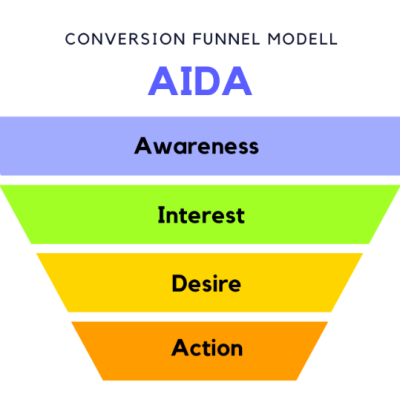 CONVERSION FUNNEL MODELL

AIDA

Awareness

Interest

Desire

Action